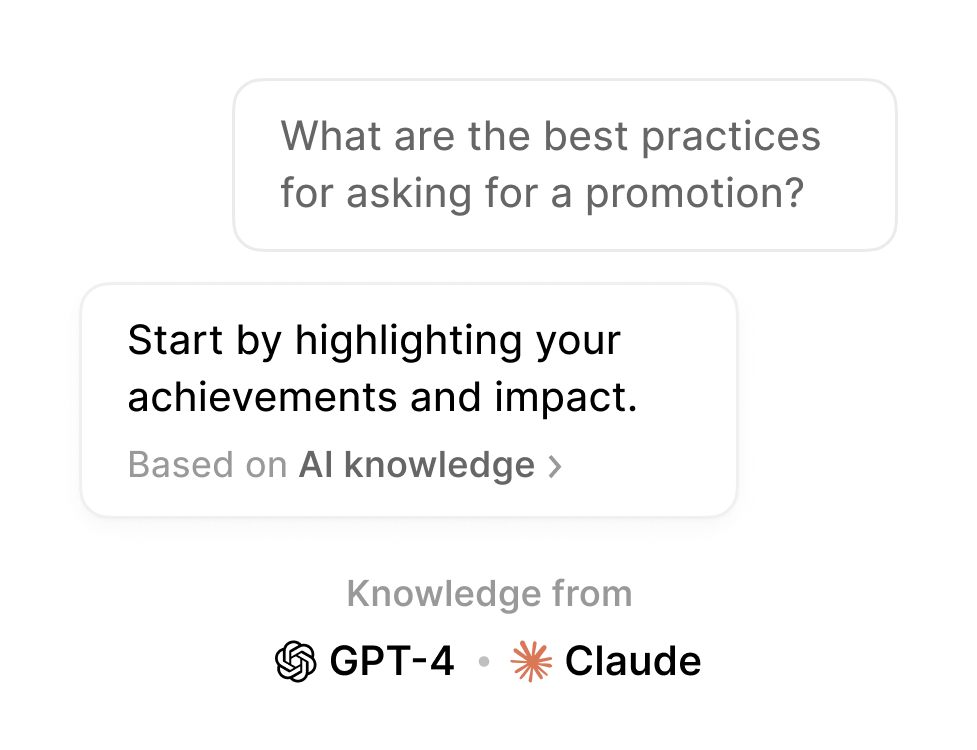 What are the best practices for asking for a promotion?

Start by highlighting your achievements and impact.

Based on AI knowledge >

Knowledge from

GPT-4 • Claude